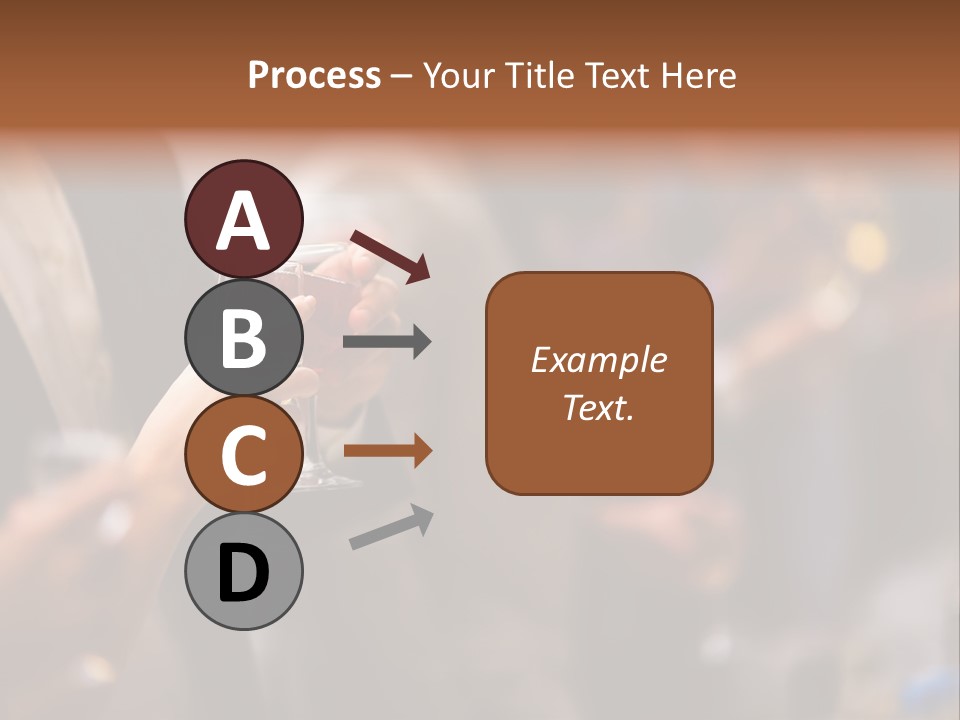 Process – Your Title Text Here

A

B

C

D

Example Text.